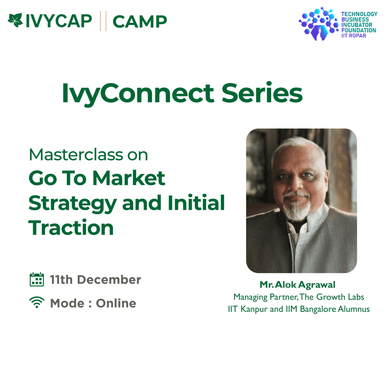 IVYCAP || CAMP

TECHNOLOGY BUSINESS INCUBATOR FOUNDATION IIT ROPAR

IvyConnect Series

Masterclass on
Go To Market Strategy and Initial Traction

11th December

Mode : Online

Mr. Alok Agrawal
Managing Partner, The Growth Labs
IIT Kanpur and IIM Bangalore Alumnus